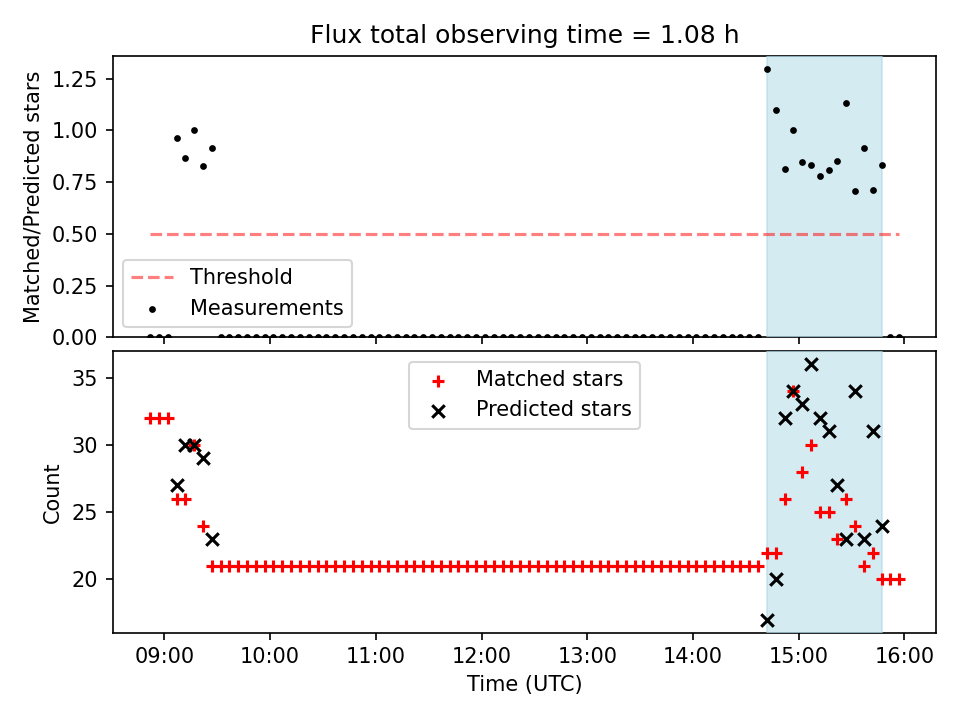 Flux total observing time = 1.08 h

Matched/Predicted stars

1.25
1.00
0.75
0.50
0.25
0.00

Threshold
Measurements

Matched stars
Predicted stars

Count

35
30
25
20

09:00
10:00
11:00
12:00
13:00
14:00
15:00
16:00

Time (UTC)